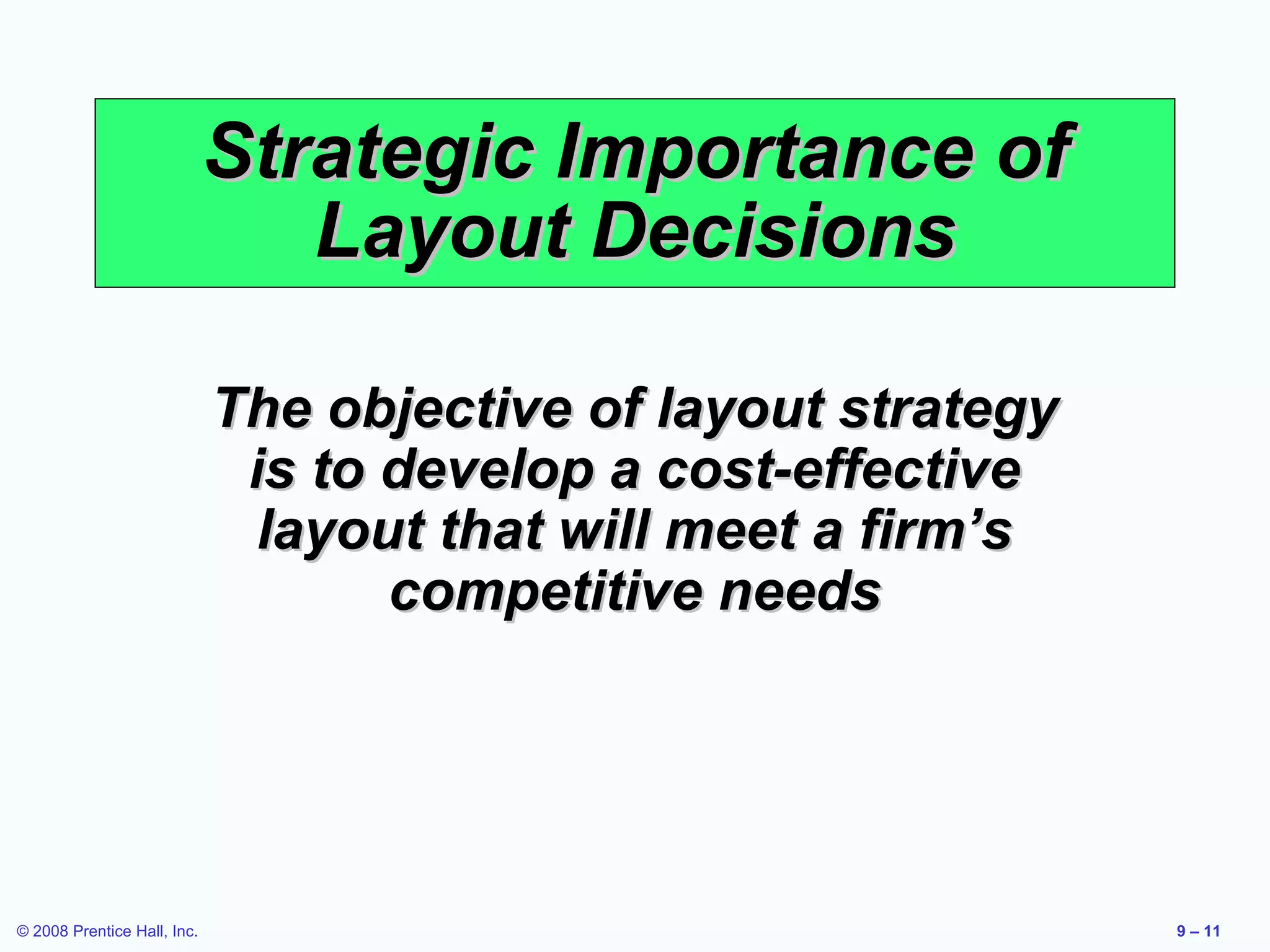 Strategic Importance of Layout Decisions

The objective of layout strategy is to develop a cost-effective layout that will meet a firm’s competitive needs

© 2008 Prentice Hall, Inc.

9 – 11